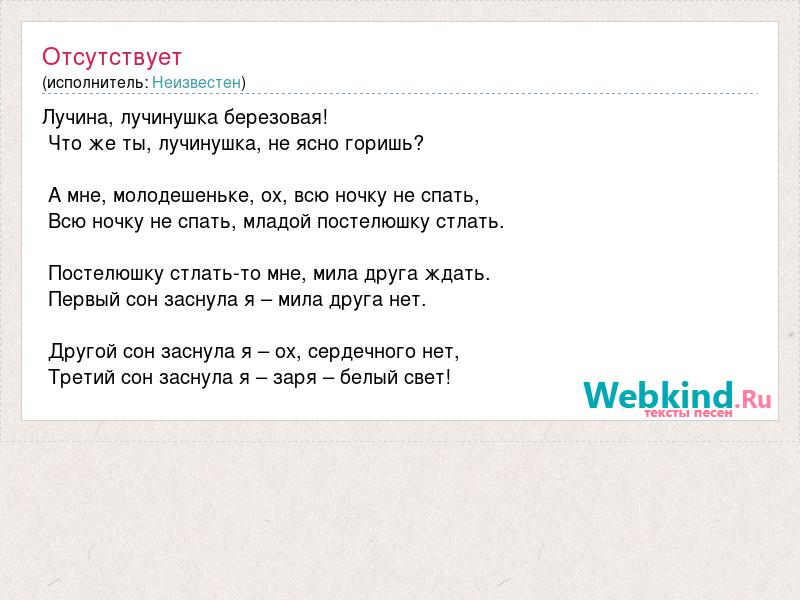 Отсутствует
(исполнитель: Неизвестен)

Лучина, лучинушка березовая!
Что же ты, лучинушка, не ясно горишь?

А мне, молодешеньке, ох, всю ночку не спать,
Всю ночку не спать, младой постелюшку стлать.

Постелюшку стлать-то мне, мила друга ждать.
Первый сон заснула я – мила друга нет.

Другой сон заснула я – ох, сердечного нет,
Третий сон заснула я – заря – белый свет!

Webkind.Ru
тексты песен